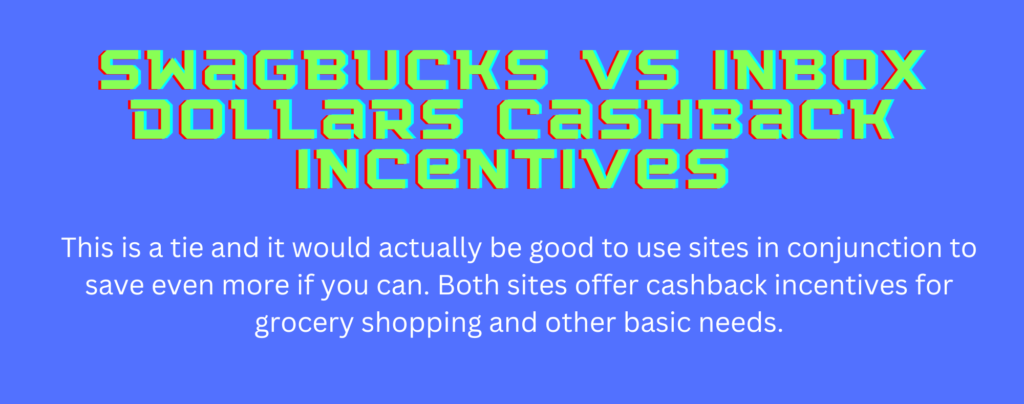 SWAGBUCKS VS INBOX DOLLARS CASHBACK INCENTIVES

This is a tie and it would actually be good to use sites in conjunction to save even more if you can. Both sites offer cashback incentives for grocery shopping and other basic needs.